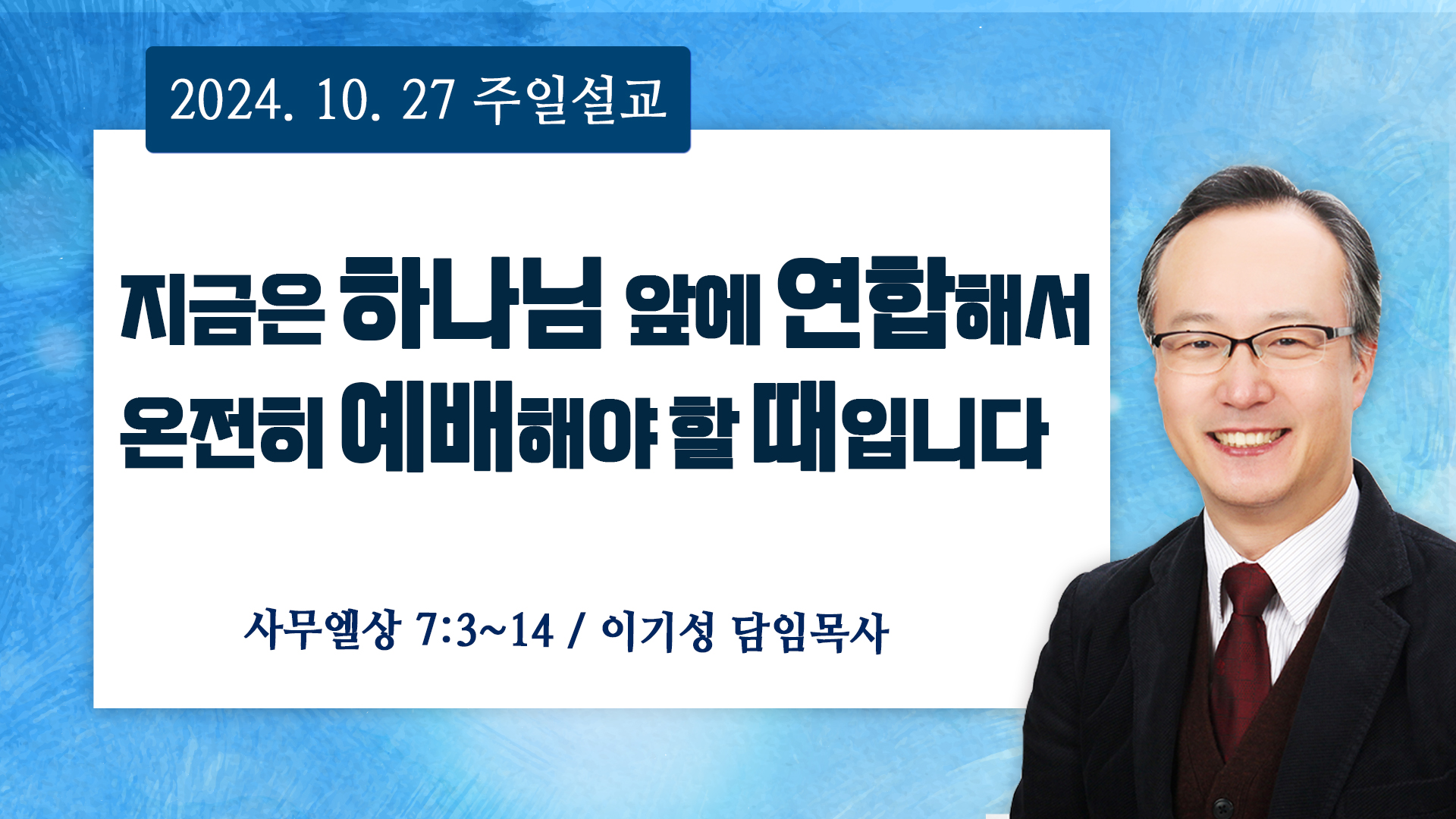 2024. 10. 27 주일설교

지금은 하나님 앞에 연합해서 온전히 예배해야 할 때입니다

사무엘상 7:3~14 / 이기성 담임목사